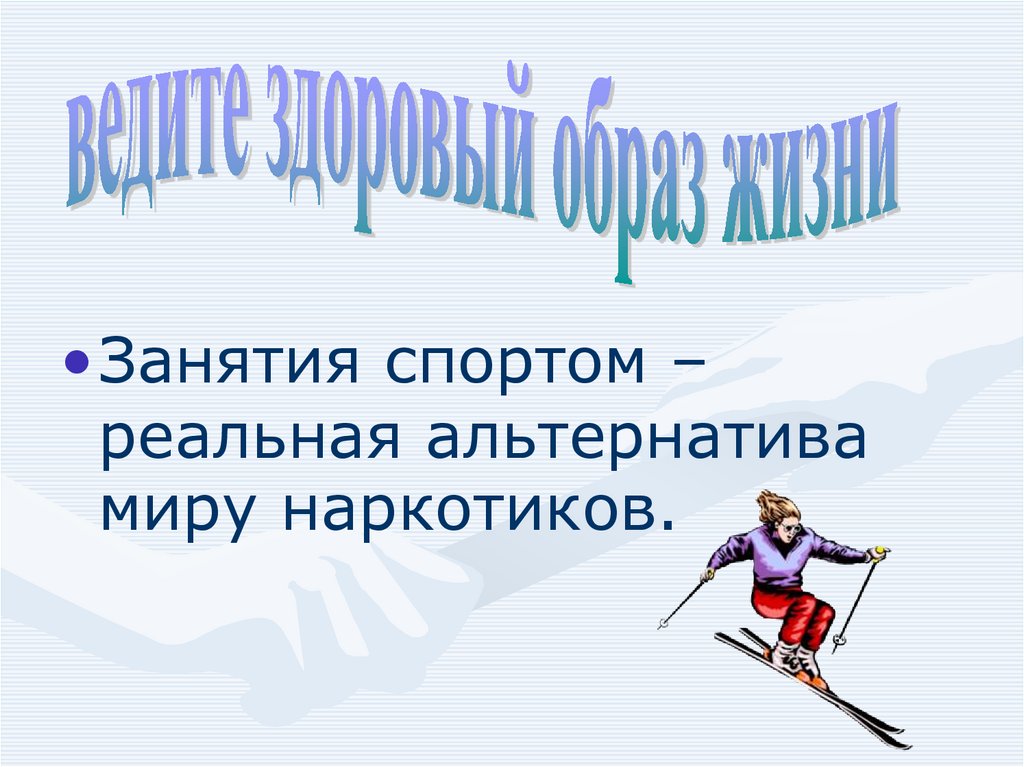 ведите здоровый образ жизни

• Занятия спортом – реальная альтернатива миру наркотиков.